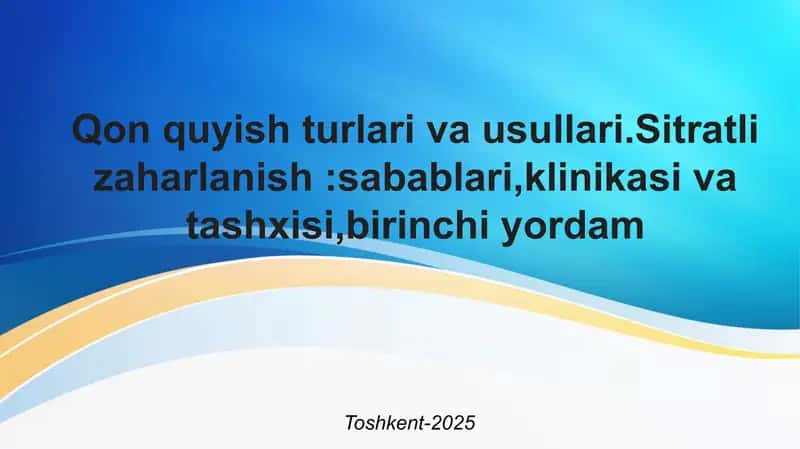 Qon quyish turlari va usullari.Sitratli zaharlanish :sabablari,klinikasi va tashxisi,birinchi yordam

Toshkent-2025